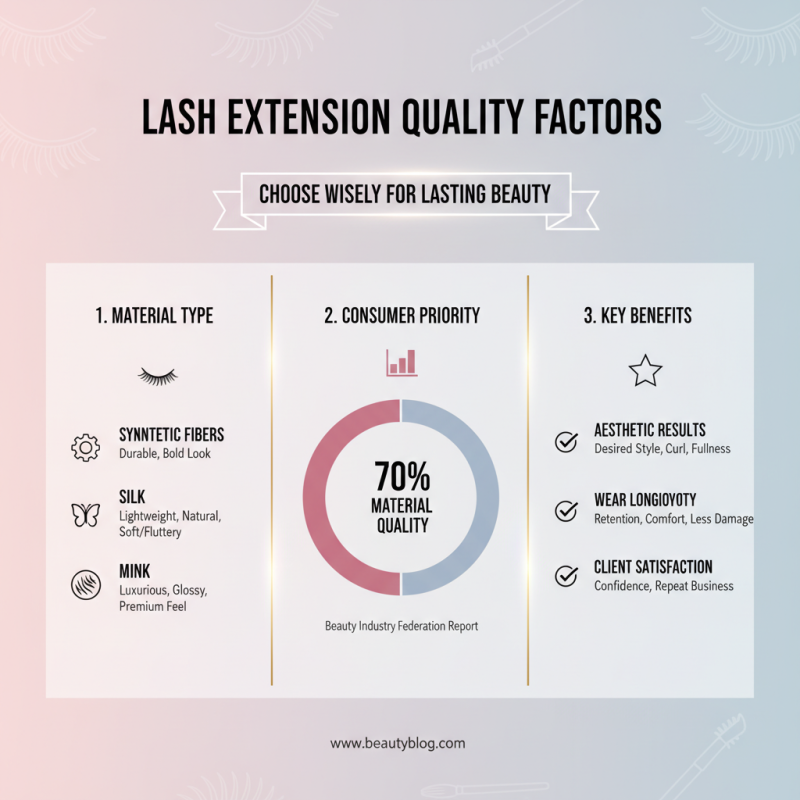 LASH EXTENSION QUALITY FACTORS

CHOOSE WISELY FOR LASTING BEAUTY

1. MATERIAL TYPE

SYNNTETIC FIBERS
Durable, Bold Look

SILK
Lightweight, Natural, Soft/Fluttery

MINK
Luxurious, Glossy, Premium Feel

2. CONSUMER PRIORITY

70%
MATERIAL QUALITY

Beauty Industry Federation Report

3. KEY BENEFITS

AESTHETIC RESULTS
Desired Style, Curl, Fullness

WEAR LONGIOYOTY
Retention, Comfort, Less Damage

CLIENT SATISFACTION
Confidence, Repeat Business

www.beautyblog.com